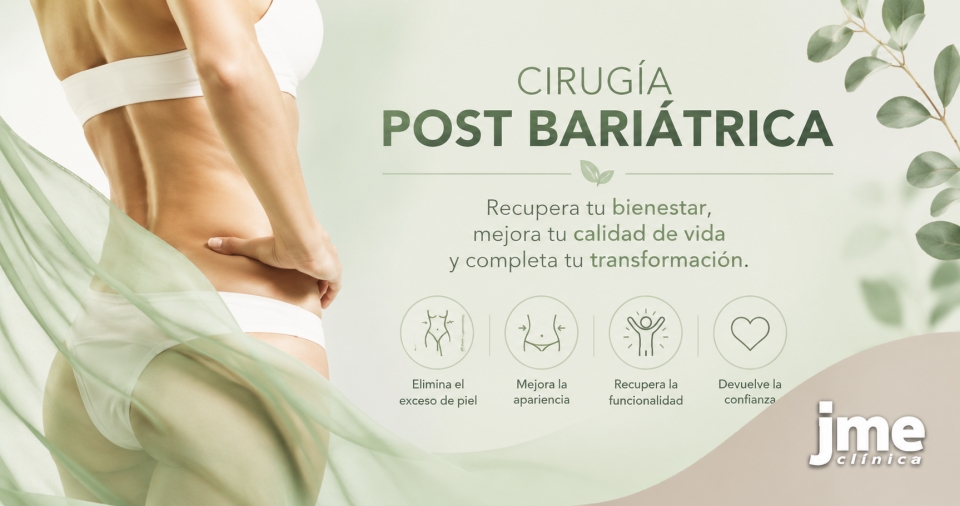 CIRUGÍA
POST BARIÁTRICA

Recupera tu bienestar, mejora tu calidad de vida y completa tu transformación.

Elimina el exceso de piel

Mejora la apariencia

Recupera la funcionalidad

Devuelve la confianza

jme
clínica